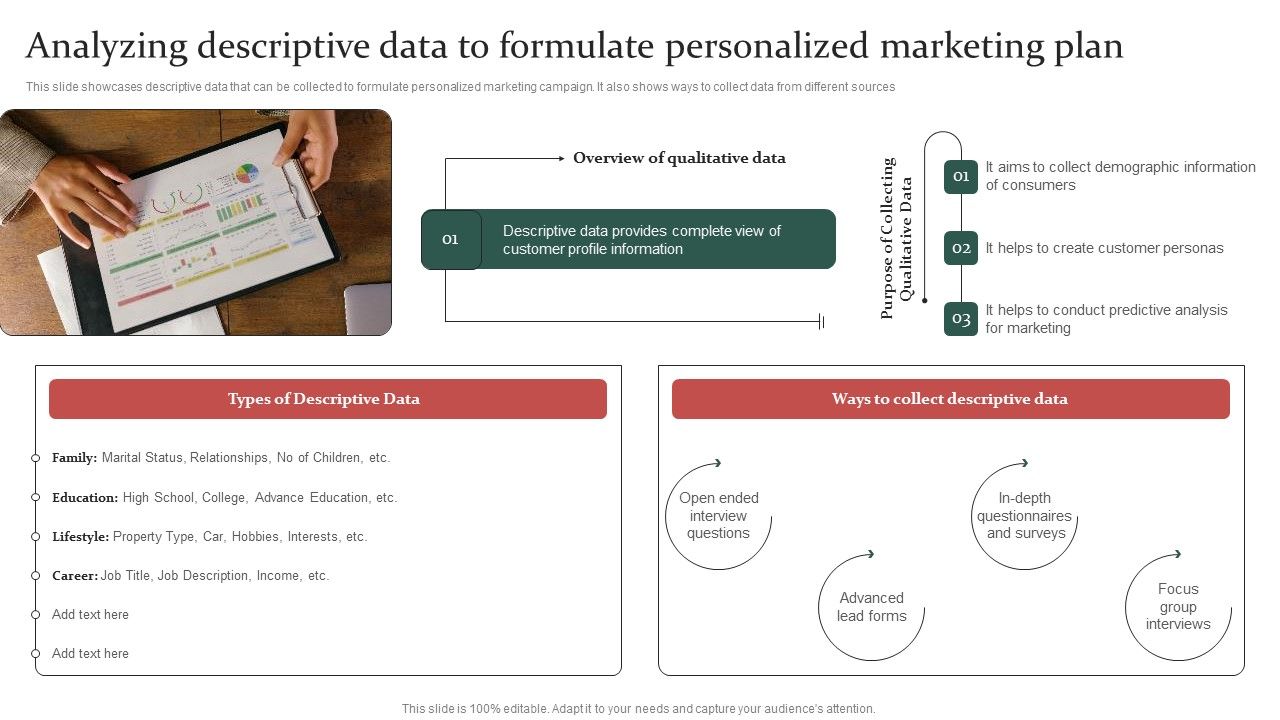 Analyzing descriptive data to formulate personalized marketing plan

This slide showcases descriptive data that can be collected to formulate personalized marketing campaign. It also shows ways to collect data from different sources

Overview of qualitative data

01 Descriptive data provides complete view of customer profile information

Purpose of Collecting Qualitative Data

01 It aims to collect demographic information of consumers

02 It helps to create customer personas

03 It helps to conduct predictive analysis for marketing

Types of Descriptive Data

Family: Marital Status, Relationships, No of Children, etc.

Education: High School, College, Advance Education, etc.

Lifestyle: Property Type, Car, Hobbies, Interests, etc.

Career: Job Title, Job Description, Income, etc.

Add text here

Add text here

Ways to collect descriptive data

Open ended interview questions

Advanced lead forms

In-depth questionnaires and surveys

Focus group interviews

This slide is 100% editable. Adapt it to your needs and capture your audience's attention.